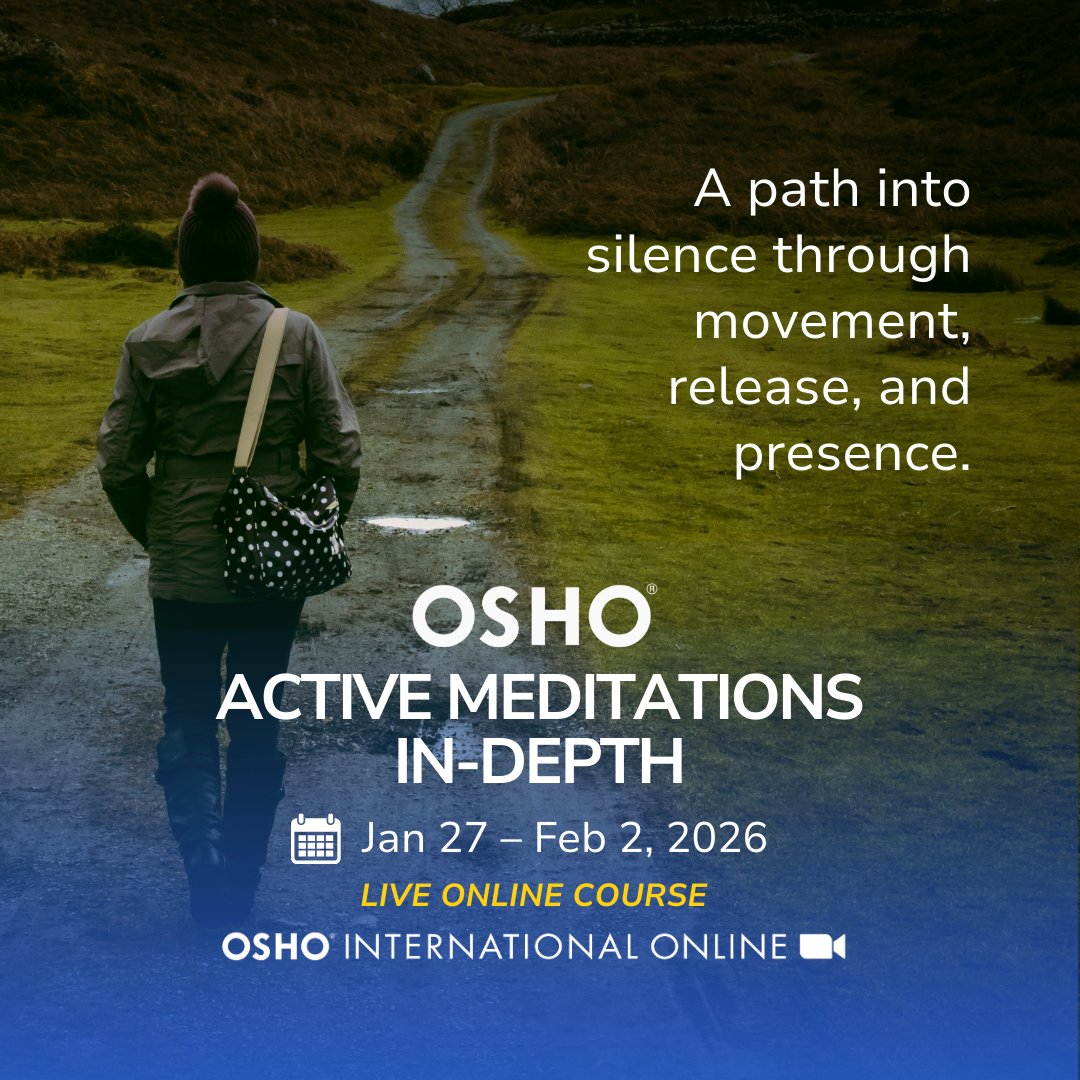 A path into silence through movement, release, and presence.

OSHO®
ACTIVE MEDITATIONS IN-DEPTH

Jan 27 – Feb 2, 2026
LIVE ONLINE COURSE
OSHO® INTERNATIONAL ONLINE